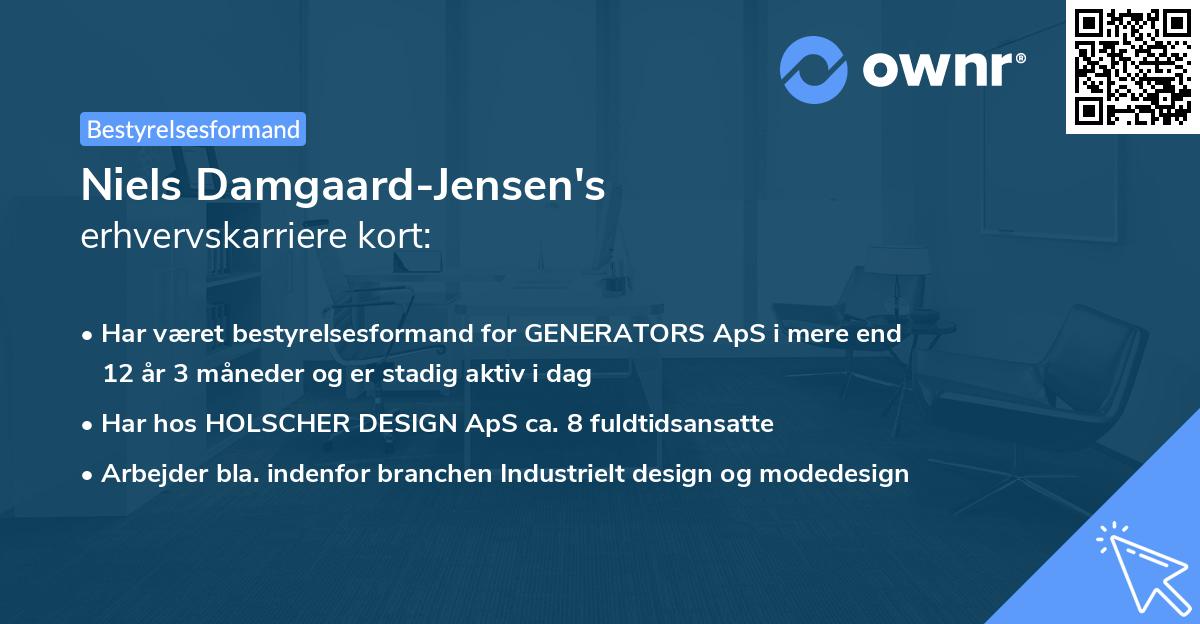 ownr®

Bestyrelsesformand

Niels Damgaard-Jensen's
erhvervskarriere kort:

• Har været bestyrelsesformand for GENERATORS ApS i mere end 12 år 3 måneder og er stadig aktiv i dag

• Har hos HOLSCHER DESIGN ApS ca. 8 fuldtidsansatte

• Arbejder bla. indenfor branchen Industrielt design og modedesign